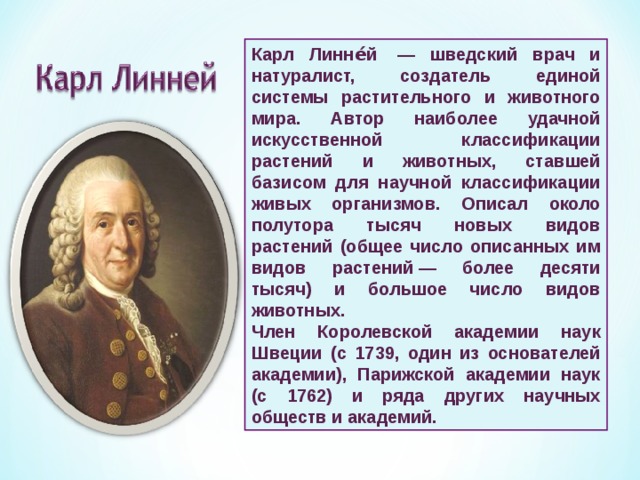 Карл Линней

Карл Линне́й — шведский врач и натуралист, создатель единой системы растительного и животного мира. Автор наиболее удачной искусственной классификации растений и животных, ставшей базисом для научной классификации живых организмов. Описал около полутора тысяч новых видов растений (общее число описанных им видов растений — более десяти тысяч) и большое число видов животных.
Член Королевской академии наук Швеции (с 1739, один из основателей академии), Парижской академии наук (с 1762) и ряда других научных обществ и академий.